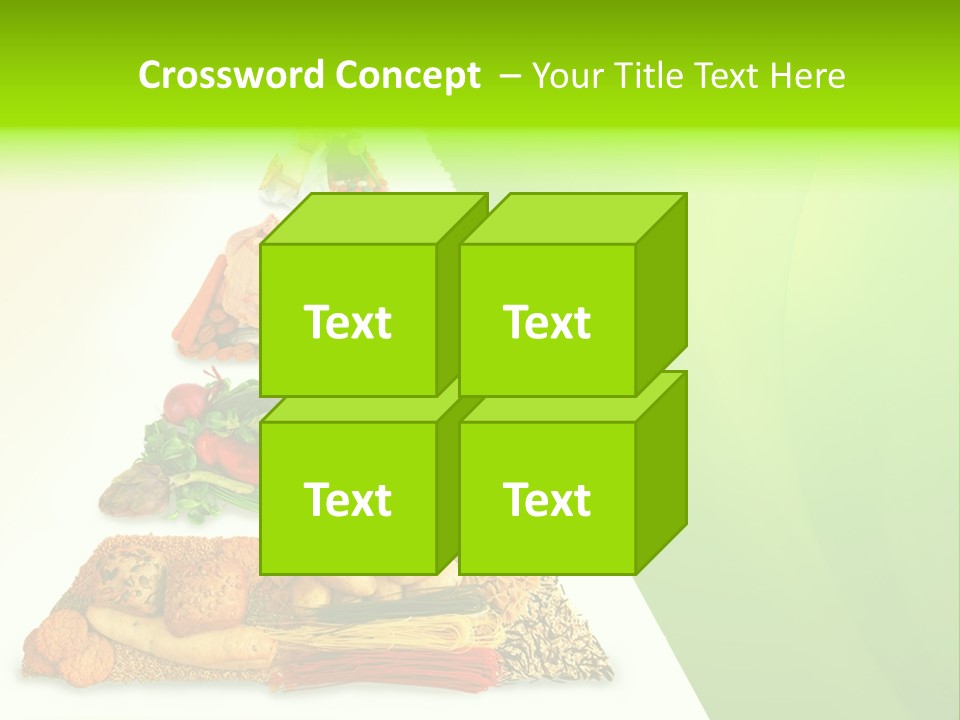 Crossword Concept – Your Title Text Here

Text

Text

Text

Text